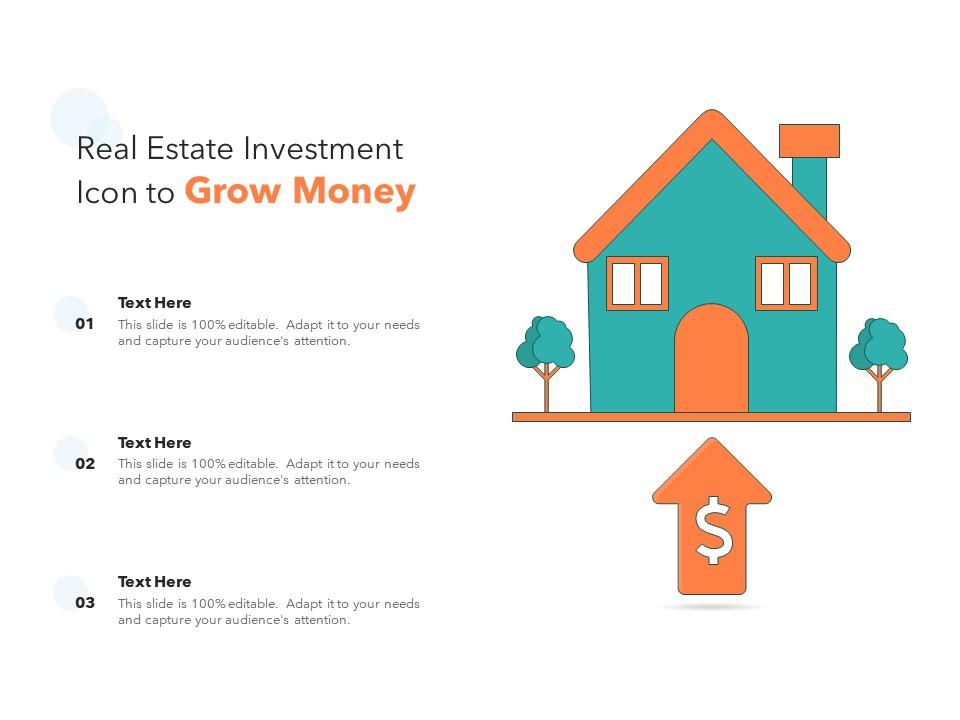 Real Estate Investment Icon to Grow Money

01
Text Here
This slide is 100% editable. Adapt it to your needs and capture your audience's attention.

02
Text Here
This slide is 100% editable. Adapt it to your needs and capture your audience's attention.

03
Text Here
This slide is 100% editable. Adapt it to your needs and capture your audience's attention.

$